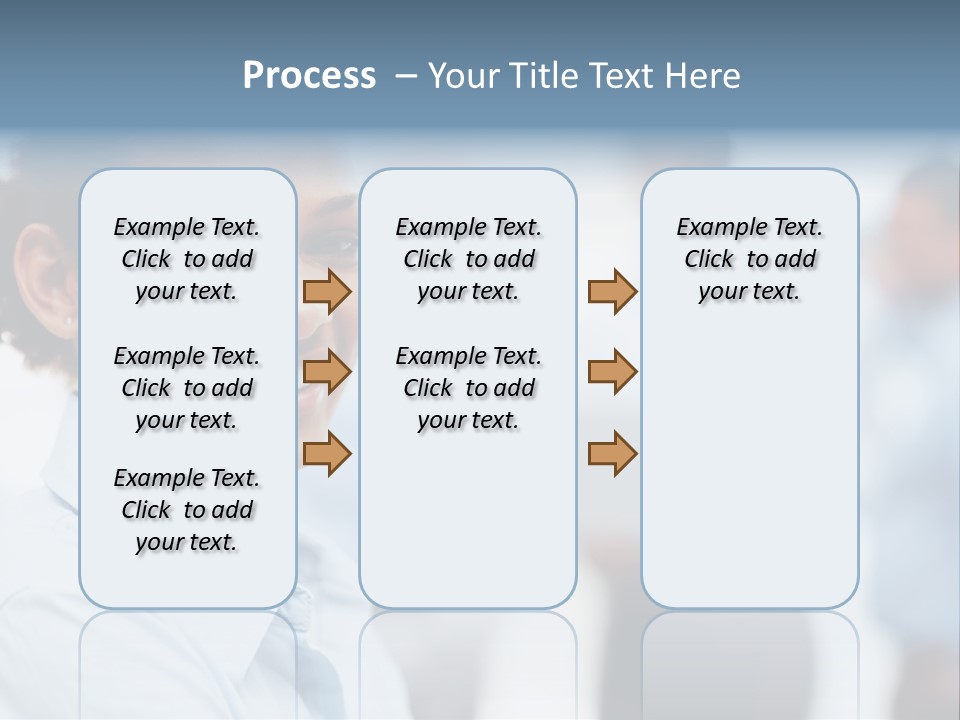 Process – Your Title Text Here

Example Text. Click to add your text.

Example Text. Click to add your text.

Example Text. Click to add your text.

Example Text. Click to add your text.

Example Text. Click to add your text.

Example Text. Click to add your text.